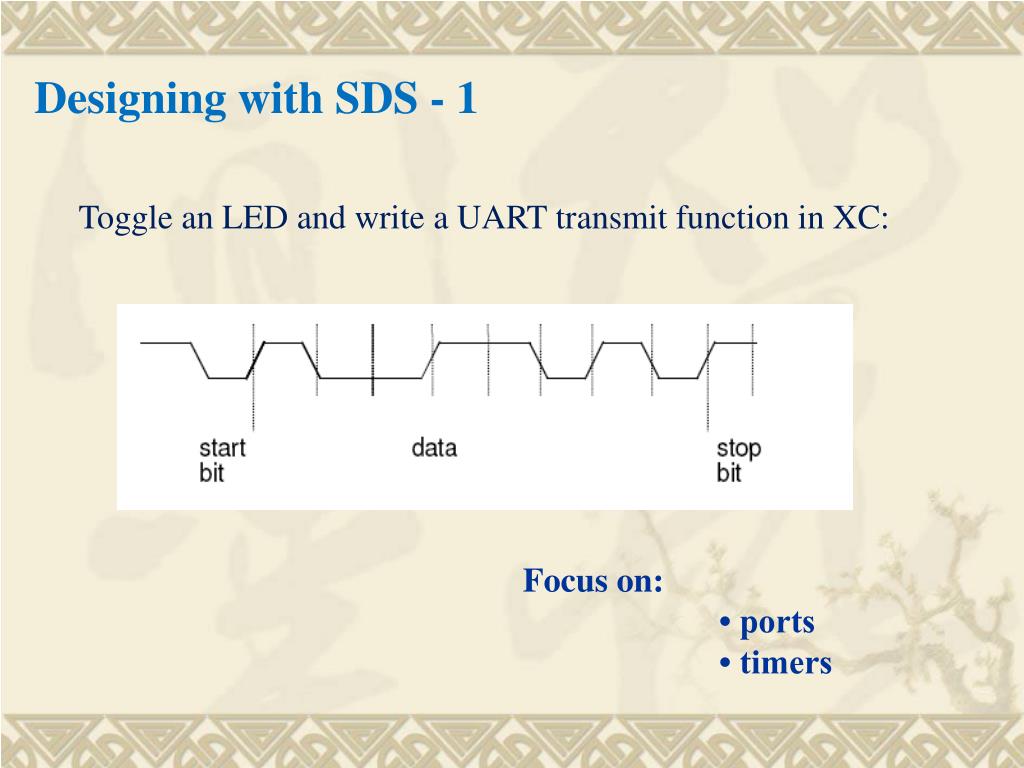 Designing with SDS - 1

Toggle an LED and write a UART transmit function in XC:

start bit

data

stop bit

Focus on:

• ports
• timers